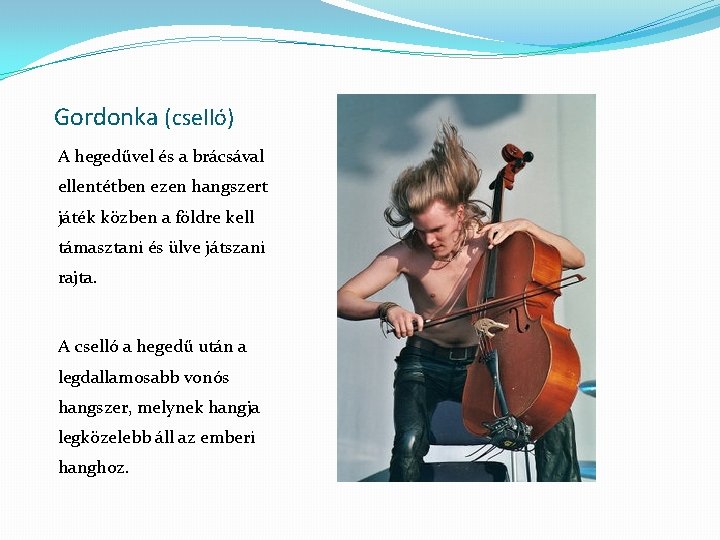 Gordonka (cselló)

A hegedűvel és a brácsával ellentétben ezen hangszert játék közben a földre kell támasztani és ülve játszani rajta.

A cselló a hegedű után a legdallamosabb vonós hangszer, melynek hangja legközelebb áll az emberi hanghoz.